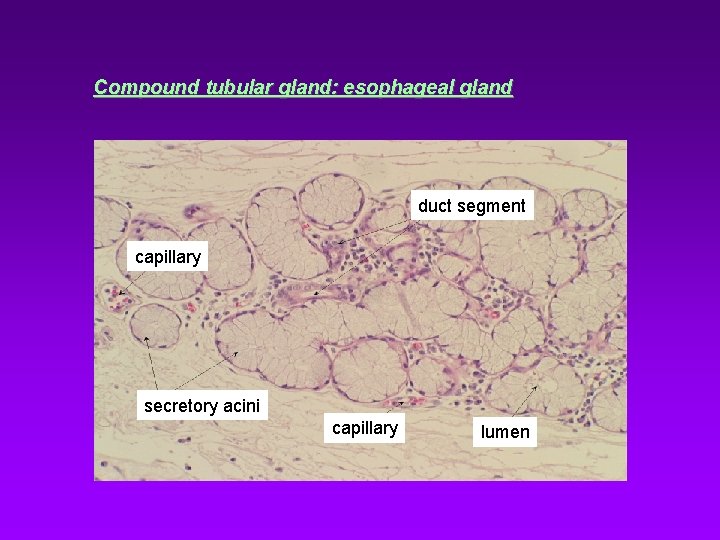 Compound tubular gland: esophageal gland

duct segment

capillary

secretory acini

capillary

lumen